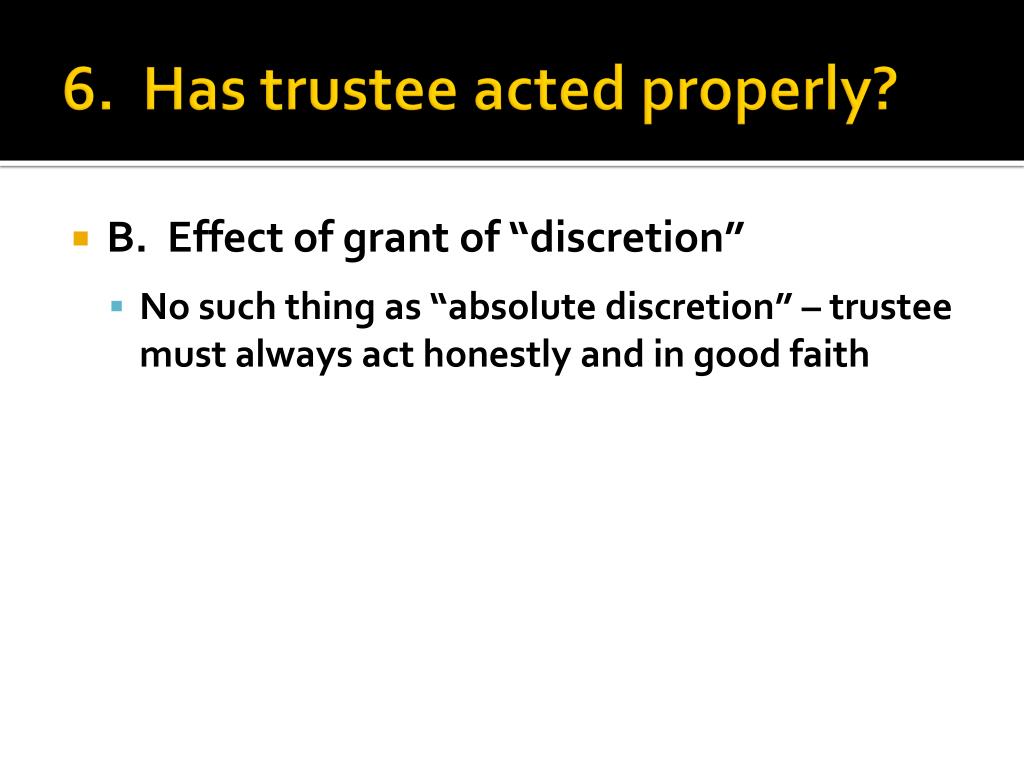 6. Has trustee acted properly?

B. Effect of grant of “discretion”

No such thing as “absolute discretion” – trustee must always act honestly and in good faith